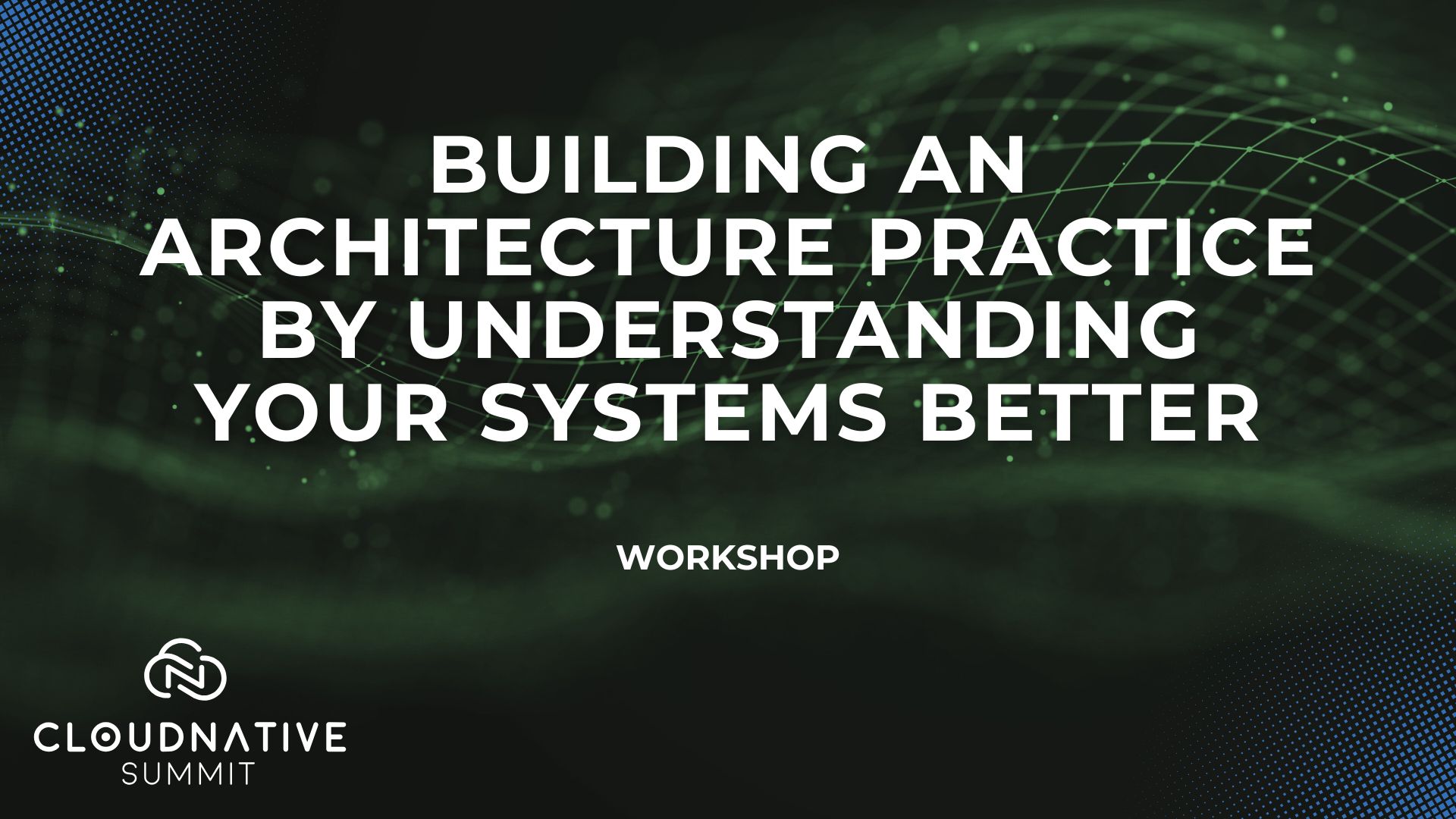 BUILDING AN ARCHITECTURE PRACTICE BY UNDERSTANDING YOUR SYSTEMS BETTER

WORKSHOP

CLOUDNATIVE
SUMMIT